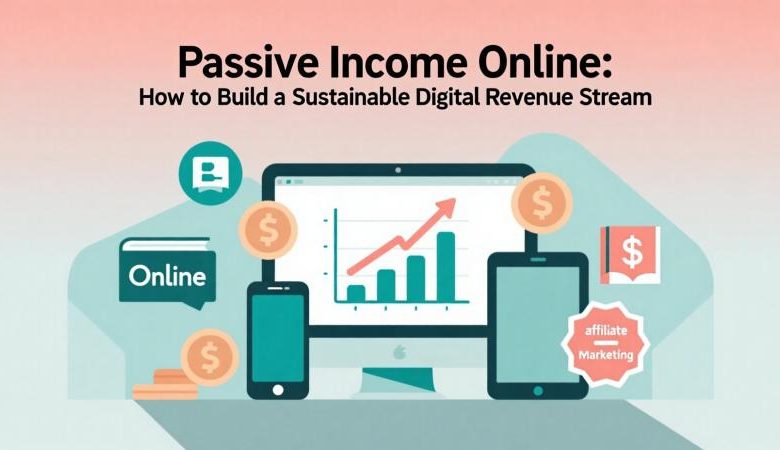 Passive Income Online:
How to Build a Sustainable Digital Revenue Stream

Online

$

$

$

$

affiliate
Marketing